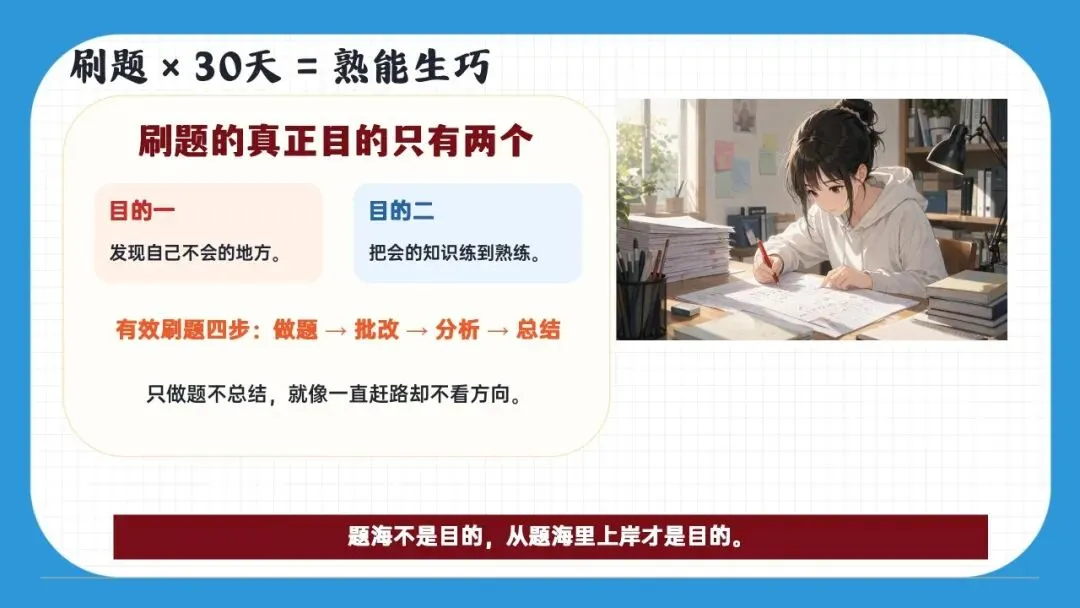 刷题 × 30天 = 熟能生巧

刷题的真正目的只有两个

目的一

发现自己不会的地方。

目的二

把会的知识练到熟练。

有效刷题四步：做题 → 批改 → 分析 → 总结

只做题不总结，就像一直赶路却不看方向。

题海不是目的，从题海里上岸才是目的。